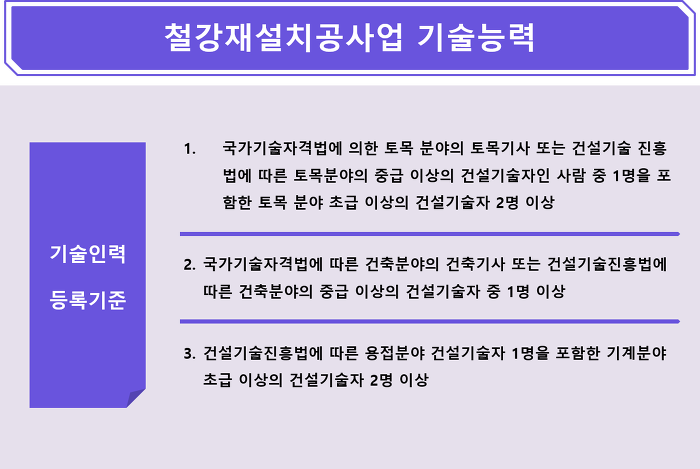 철강재설치공사업 기술능력

기술인력
등록기준

1. 국가기술자격법에 의한 토목 분야의 토목기사 또는 건설기술 진흥법에 따른 토목분야의 중급 이상의 건설기술자인 사람 중 1명을 포함한 토목 분야 초급 이상의 건설기술자 2명 이상

2. 국가기술자격법에 따른 건축분야의 건축기사 또는 건설기술진흥법에 따른 건축분야의 중급 이상의 건설기술자 중 1명 이상

3. 건설기술진흥법에 따른 용접분야 건설기술자 1명을 포함한 기계분야 초급 이상의 건설기술자 2명 이상